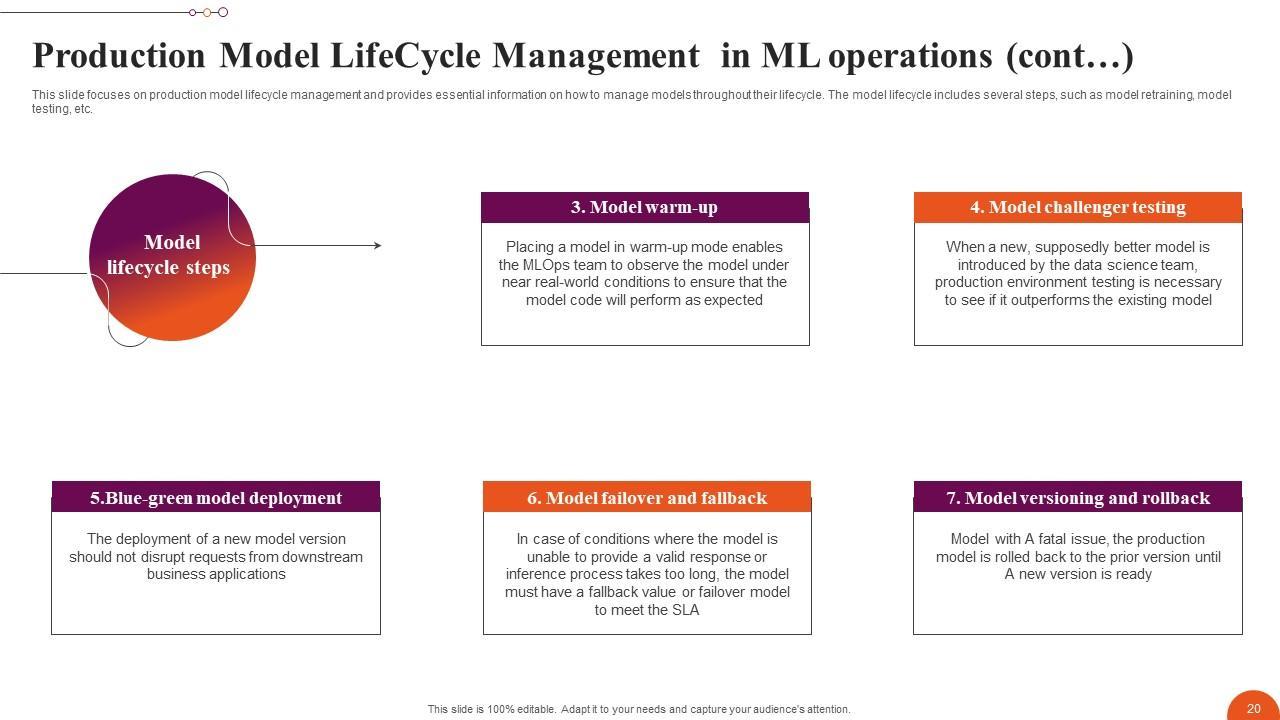 Production Model LifeCycle Management in ML operations (cont…)

This slide focuses on production model lifecycle management and provides essential information on how to manage models throughout their lifecycle. The model lifecycle includes several steps, such as model retraining, model testing, etc.

Model lifecycle steps

3. Model warm-up

Placing a model in warm-up mode enables the MLOps team to observe the model under near real-world conditions to ensure that the model code will perform as expected

4. Model challenger testing

When a new, supposedly better model is introduced by the data science team, production environment testing is necessary to see if it outperforms the existing model

5.Blue-green model deployment

The deployment of a new model version should not disrupt requests from downstream business applications

6. Model failover and fallback

In case of conditions where the model is unable to provide a valid response or inference process takes too long, the model must have a fallback value or failover model to meet the SLA

7. Model versioning and rollback

Model with A fatal issue, the production model is rolled back to the prior version until A new version is ready

This slide is 100% editable. Adapt it to your needs and capture your audience's attention.

20